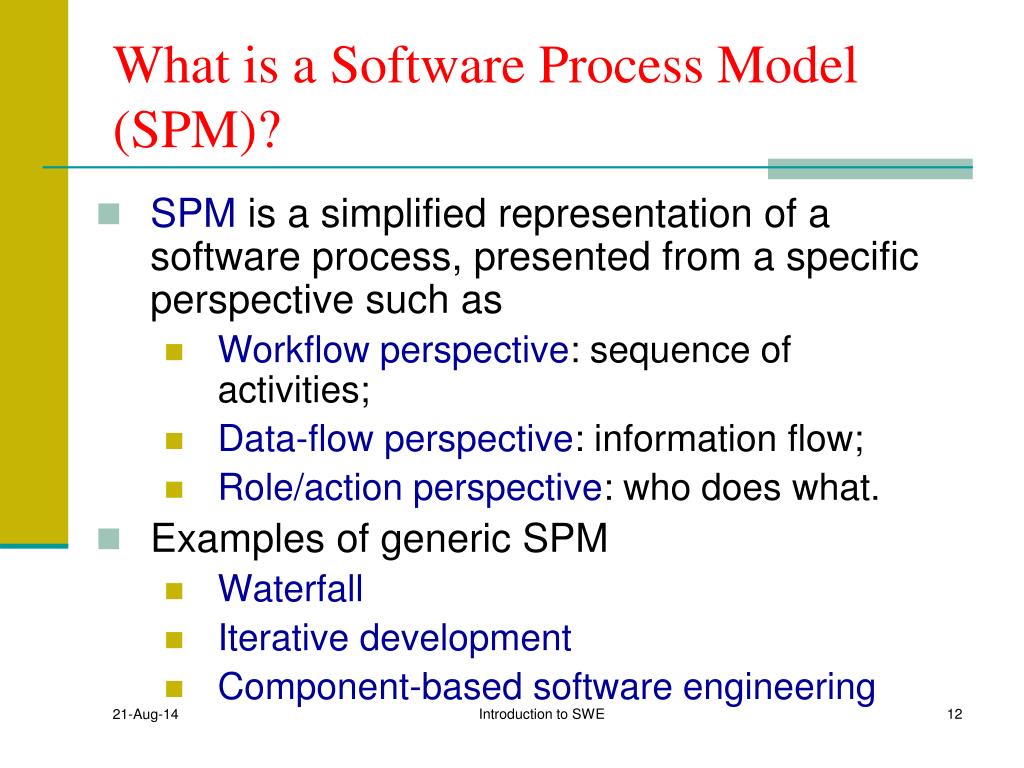 What is a Software Process Model (SPM)?

SPM is a simplified representation of a software process, presented from a specific perspective such as

Workflow perspective: sequence of activities;

Data-flow perspective: information flow;

Role/action perspective: who does what.

Examples of generic SPM

Waterfall

Iterative development

Component-based software engineering

21-Aug-14

Introduction to SWE

12